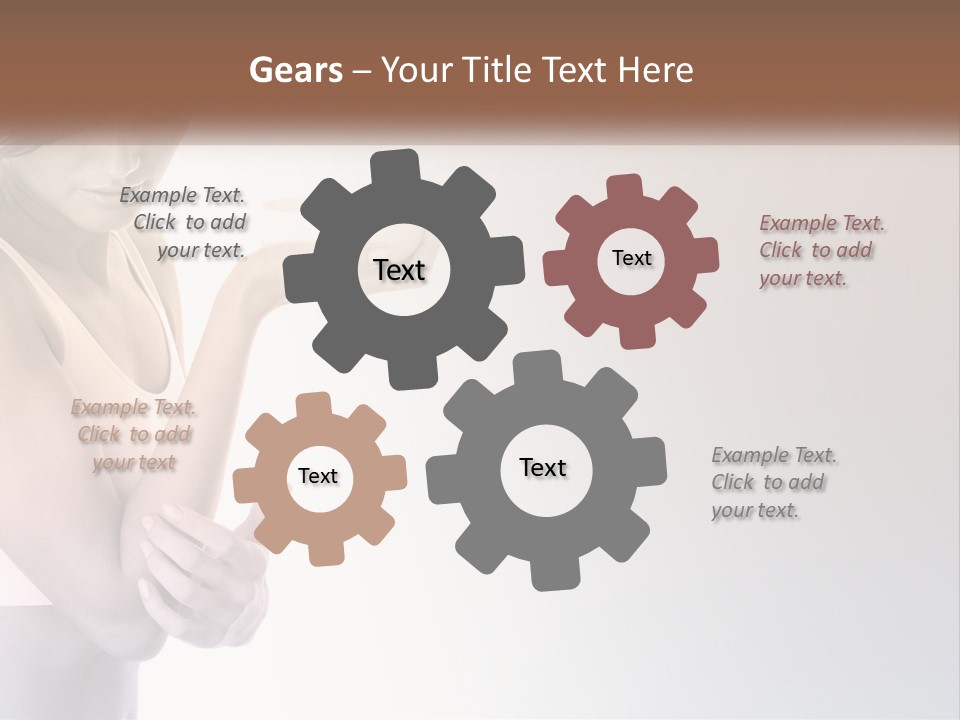 Gears – Your Title Text Here

Example Text. Click to add your text.

Text

Text

Example Text. Click to add your text.

Example Text. Click to add your text

Text

Text

Example Text. Click to add your text.